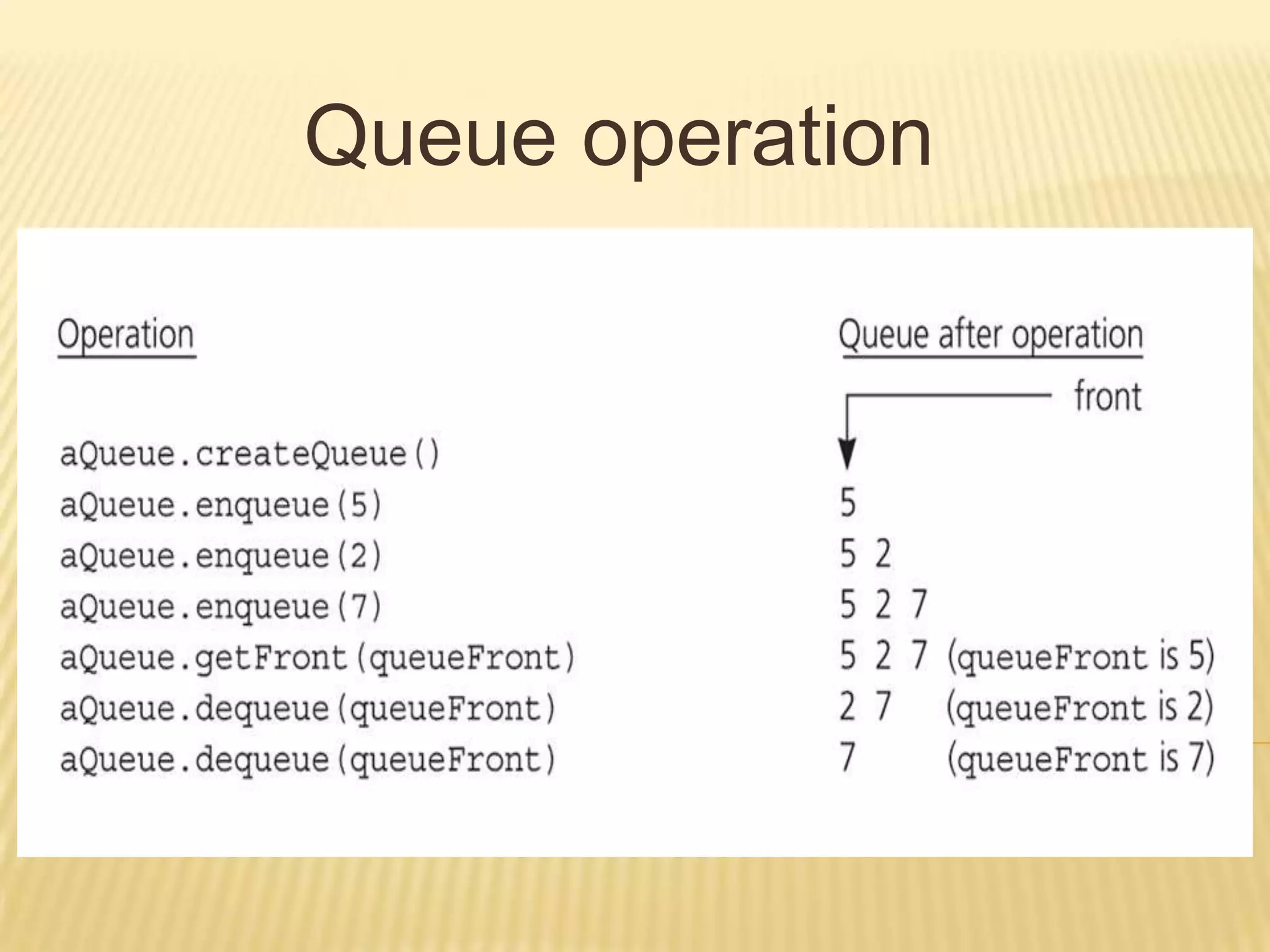 Queue operation

| Operation | Queue after operation |
|---|---|
| | front |
| aQueue.createQueue() | |
| aQueue.enqueue(5) | 5 |
| aQueue.enqueue(2) | 5 2 |
| aQueue.enqueue(7) | 5 2 7 |
| aQueue.getFront(queueFront) | 5 2 7 (queueFront is 5) |
| aQueue.dequeue(queueFront) | 2 7 (queueFront is 2) |
| aQueue.dequeue(queueFront) | 7 (queueFront is 7) |